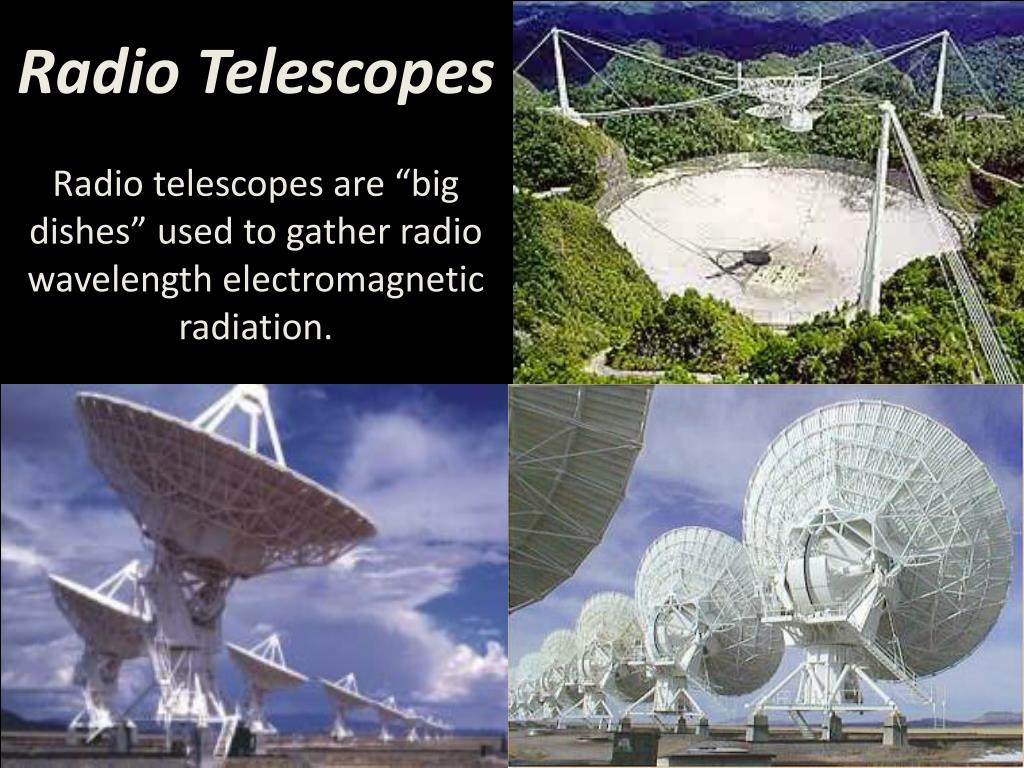 Radio Telescopes

Radio telescopes are “big dishes” used to gather radio wavelength electromagnetic radiation.